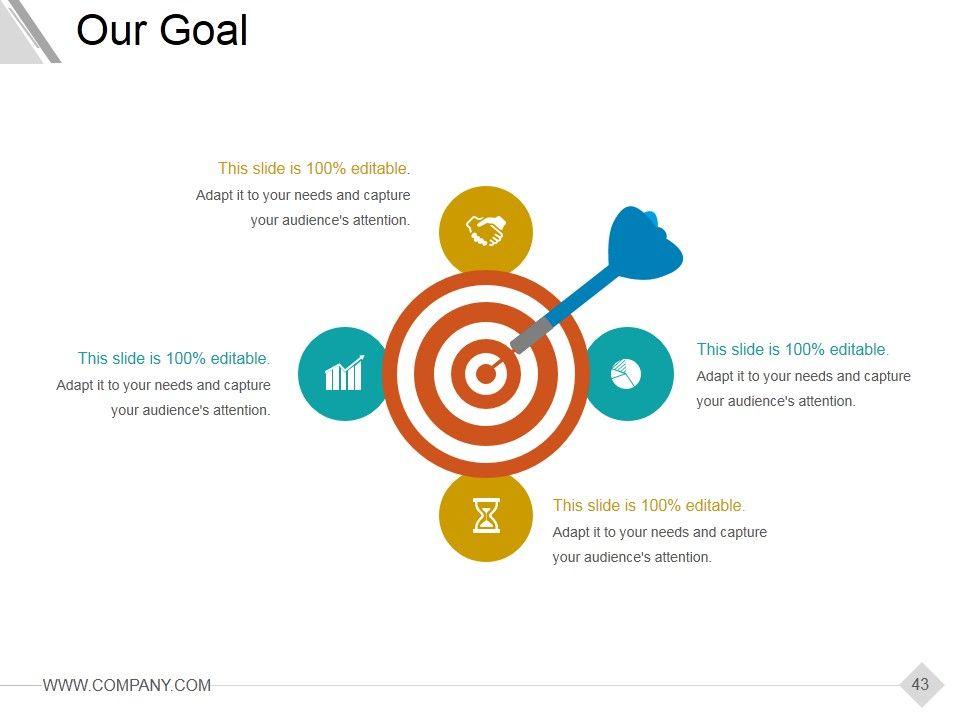 Our Goal

This slide is 100% editable.
Adapt it to your needs and capture your audience's attention.

This slide is 100% editable.
Adapt it to your needs and capture your audience's attention.

This slide is 100% editable.
Adapt it to your needs and capture your audience's attention.

This slide is 100% editable.
Adapt it to your needs and capture your audience's attention.

WWW.COMPANY.COM

43